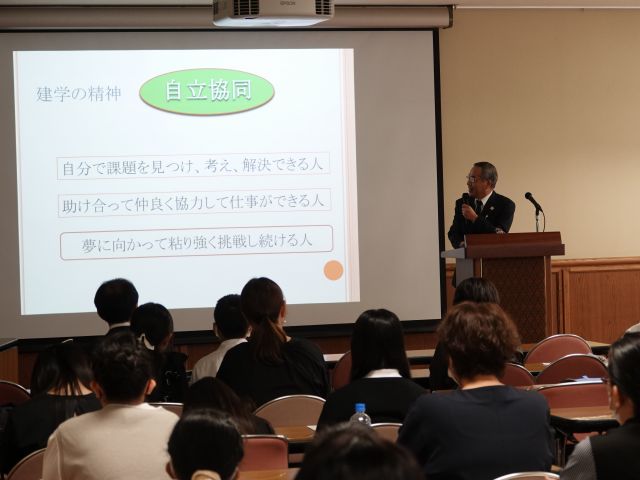 EPSON

建学の精神 自立協同

自分で課題を見つけ、考え、解決できる人

助け合って仲良く協力して仕事ができる人

夢に向かって粘り強く挑戦し続ける人